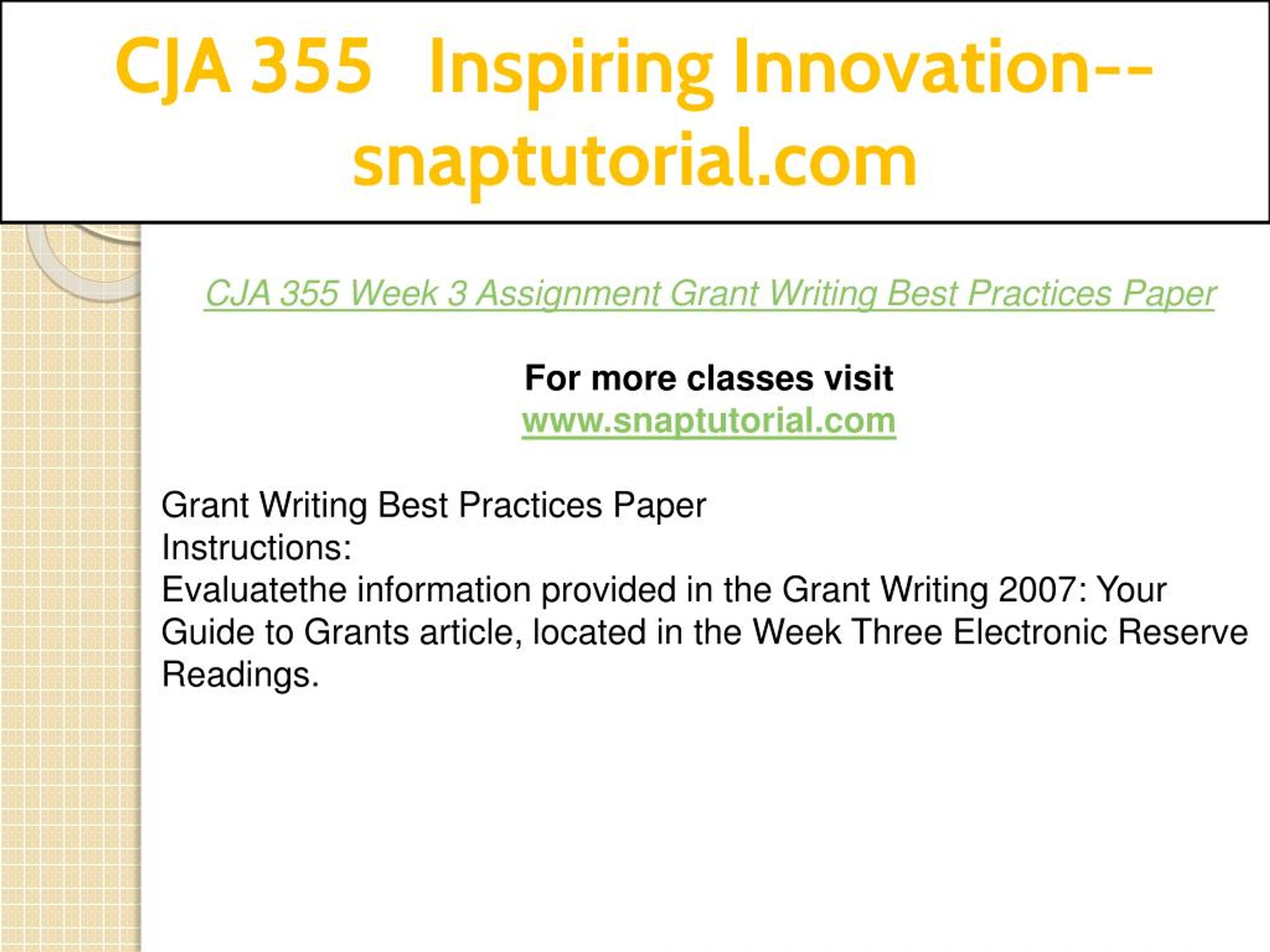 CJA 355 Inspiring Innovation--snaptutorial.com

CJA 355 Week 3 Assignment Grant Writing Best Practices Paper

For more classes visit
www.snaptutorial.com

Grant Writing Best Practices Paper
Instructions:
Evaluatethe information provided in the Grant Writing 2007: Your Guide to Grants article, located in the Week Three Electronic Reserve Readings.